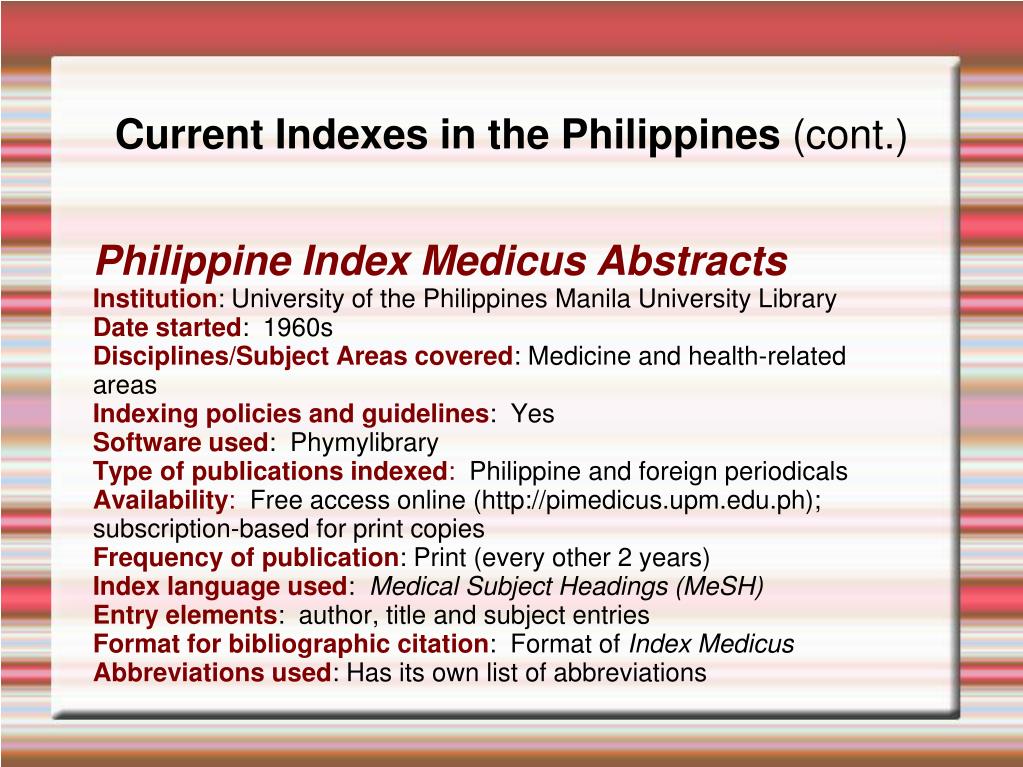 Current Indexes in the Philippines (cont.)

Philippine Index Medicus Abstracts
Institution: University of the Philippines Manila University Library
Date started: 1960s
Disciplines/Subject Areas covered: Medicine and health-related areas
Indexing policies and guidelines: Yes
Software used: Phymylibrary
Type of publications indexed: Philippine and foreign periodicals
Availability: Free access online (http://pimedicus.upm.edu.ph); subscription-based for print copies
Frequency of publication: Print (every other 2 years)
Index language used: Medical Subject Headings (MeSH)
Entry elements: author, title and subject entries
Format for bibliographic citation: Format of Index Medicus
Abbreviations used: Has its own list of abbreviations